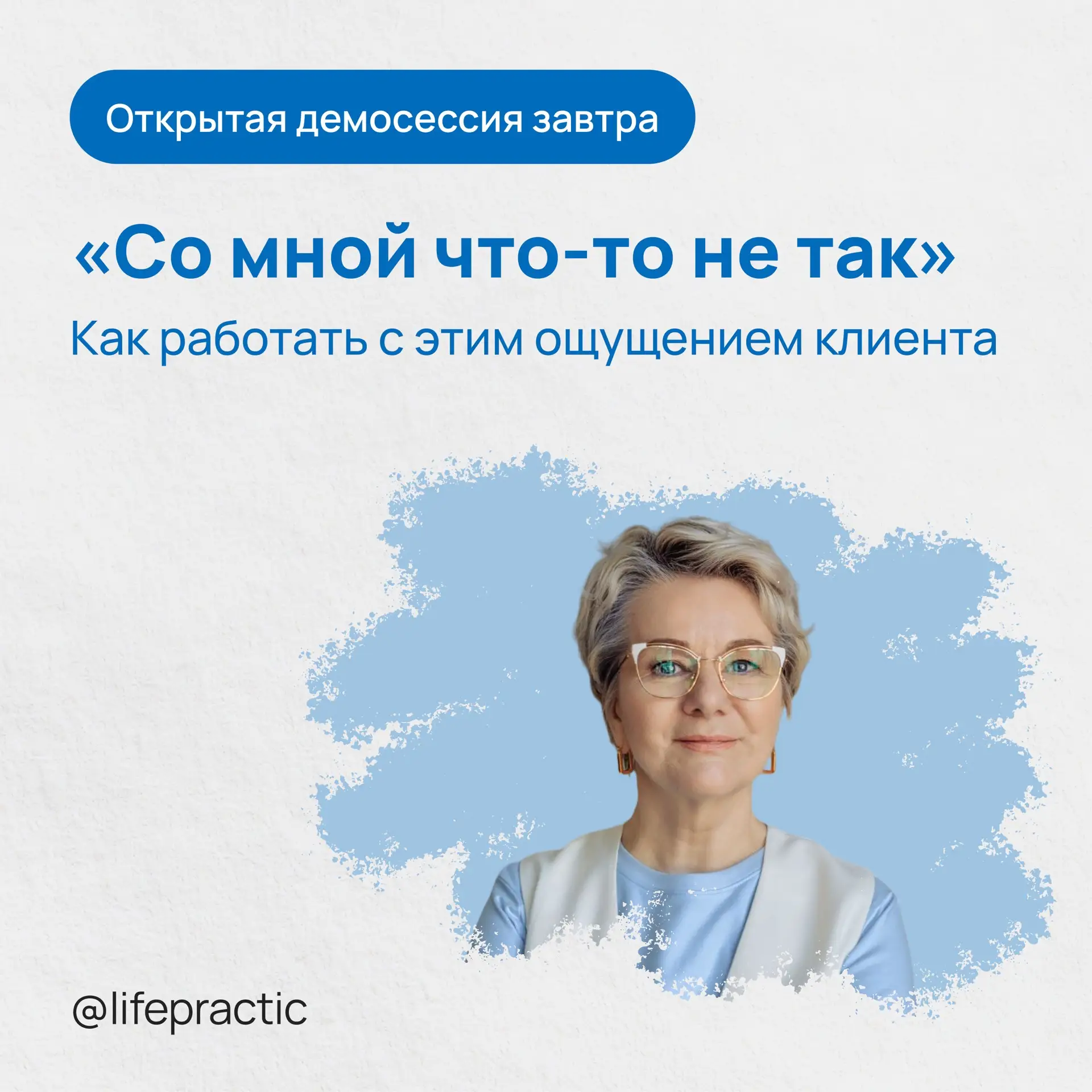 Открытая демосессия завтра

«Со мной что-то не так»

Как работать с этим ощущением клиента

@lifepractic